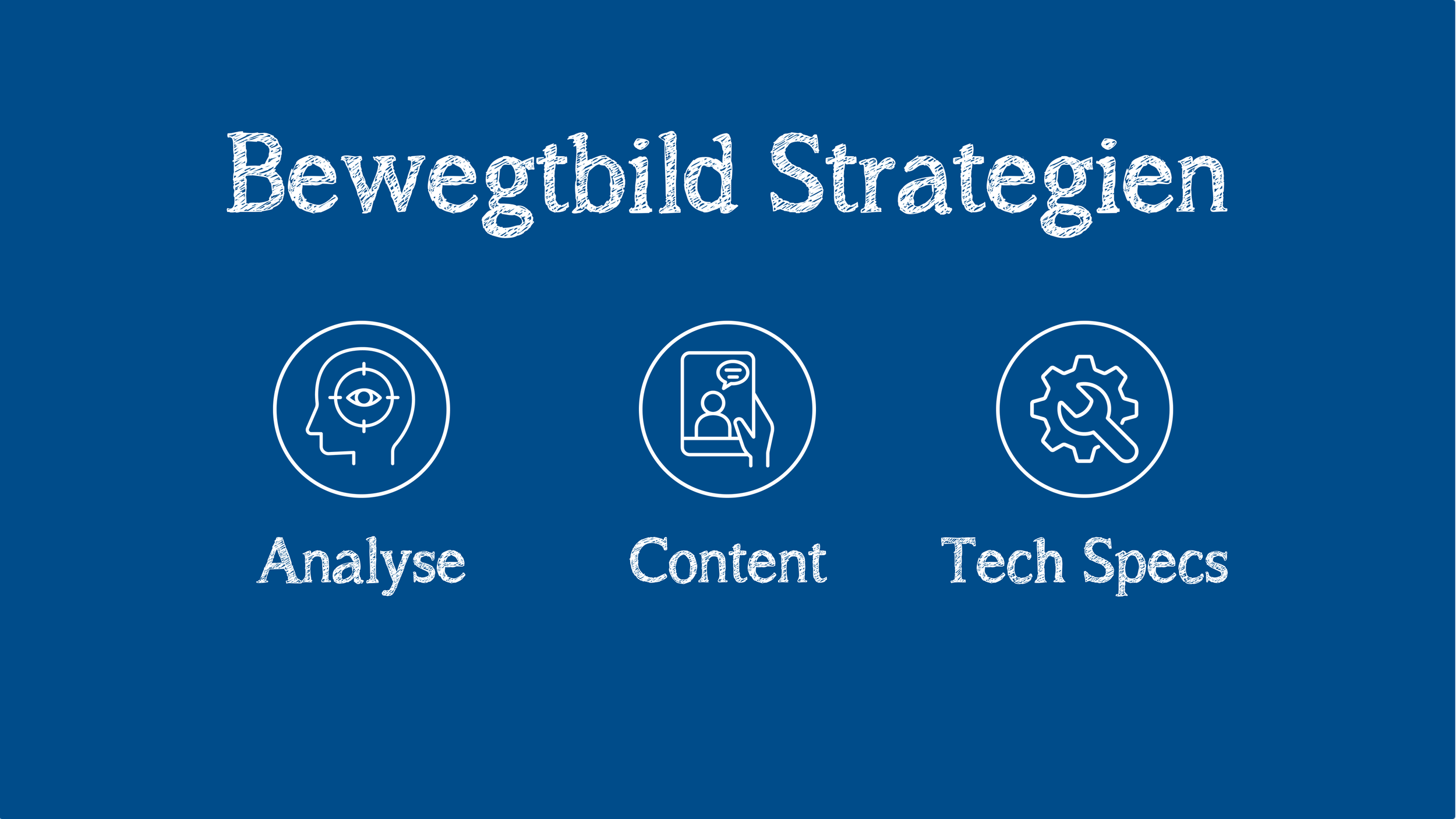 Bewegtbild Strategien

Analyse

Content

Tech Specs